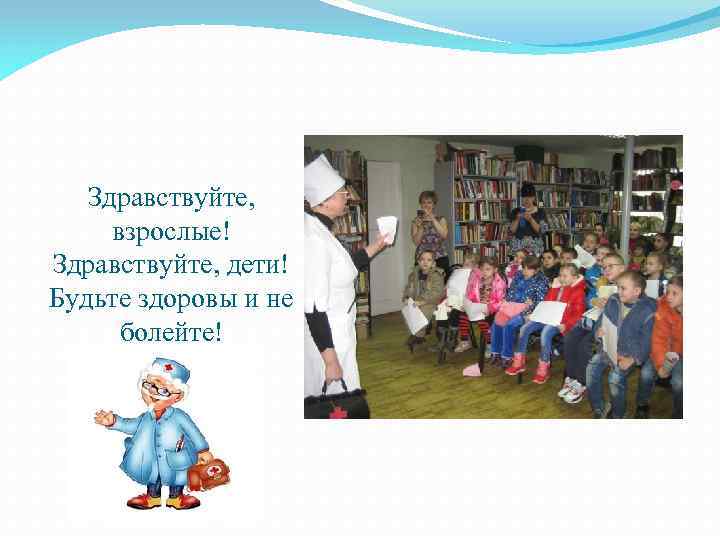 Здравствуйте, взрослые! Здравствуйте, дети! Будьте здоровы и не болейте!